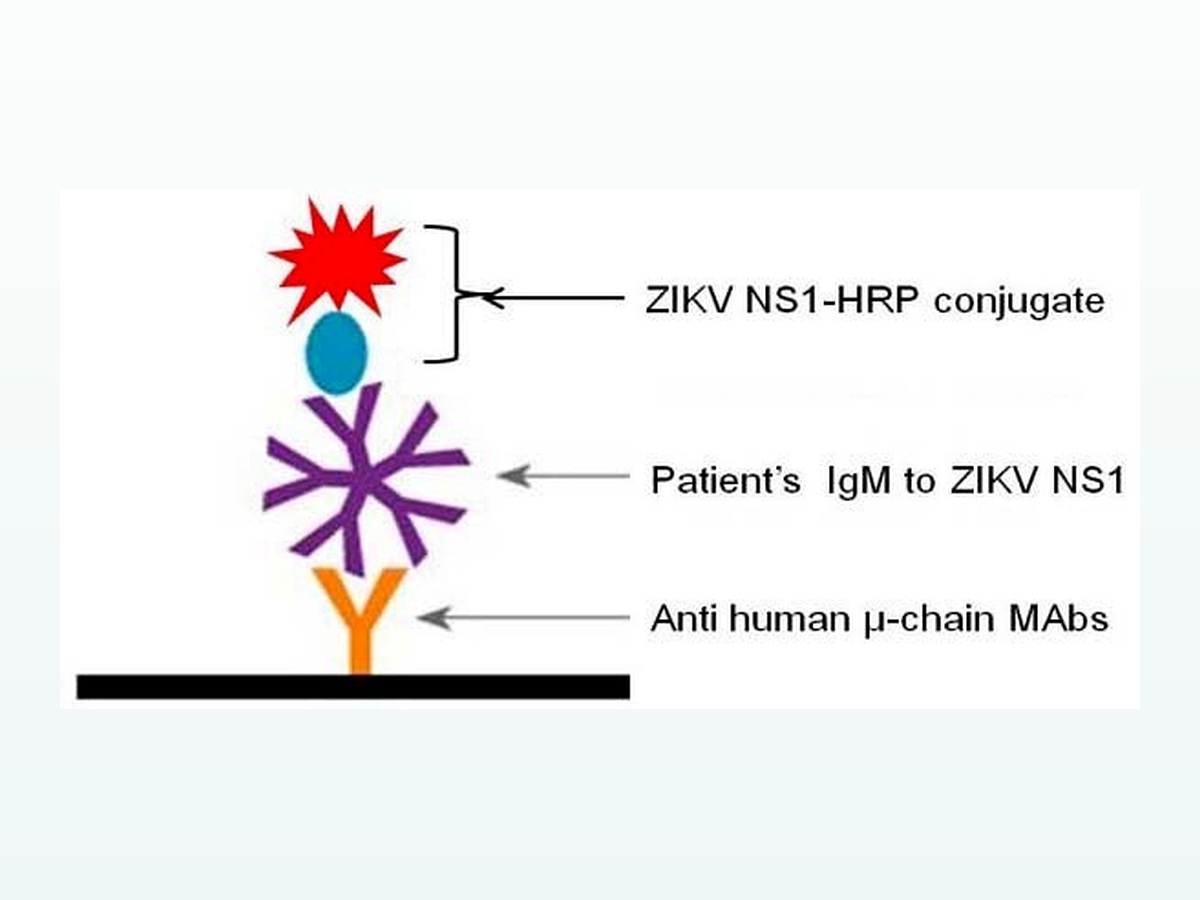 ZIKV NS1-HRP conjugate

Patient's IgM to ZIKV NS1

Anti human μ-chain MAbs